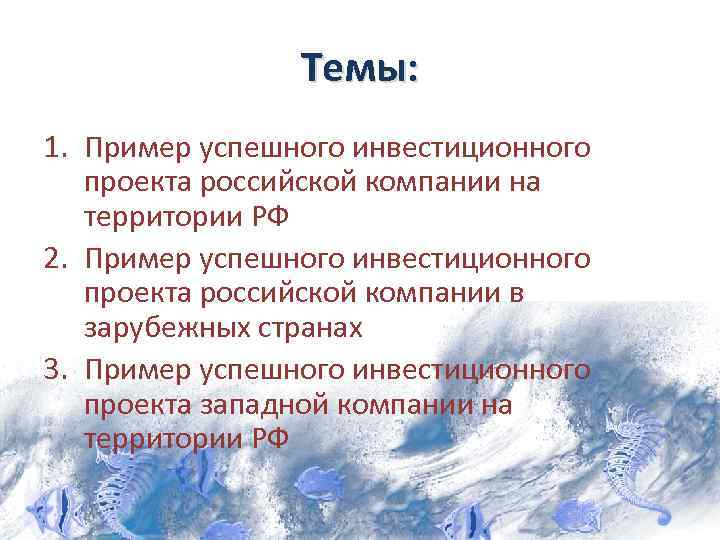 Темы:

1. Пример успешного инвестиционного проекта российской компании на территории РФ
2. Пример успешного инвестиционного проекта российской компании в зарубежных странах
3. Пример успешного инвестиционного проекта западной компании на территории РФ